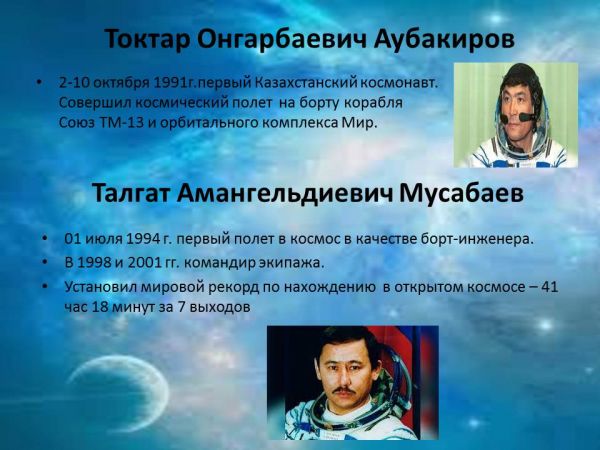 Токтар Онгарбаевич Аубакиров

• 2-10 октября 1991г.первый Казахстанский космонавт. Совершил космический полет на борту корабля Союз ТМ-13 и орбитального комплекса Мир.

Талгат Амангельдиевич Мусабаев

• 01 июля 1994 г. первый полет в космос в качестве борт-инженера.
• В 1998 и 2001 гг. командир экипажа.
• Установил мировой рекорд по нахождению в открытом космосе – 41 час 18 минут за 7 выходов